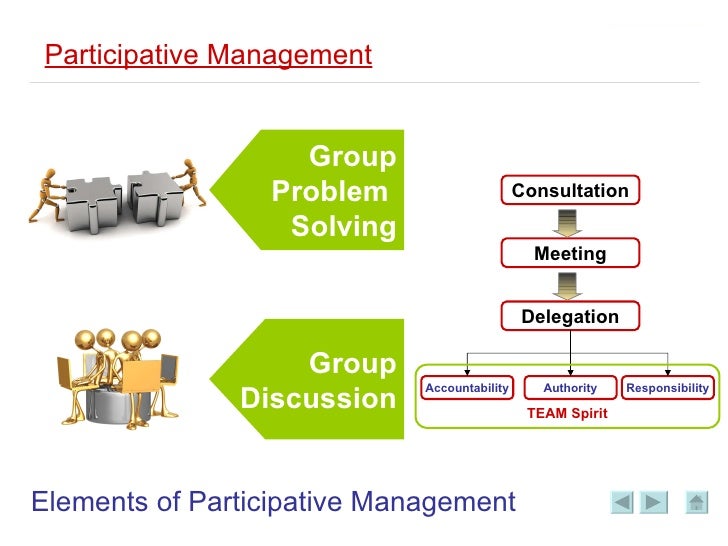 Participative Management

Group Problem Solving

Group Discussion

Consultation

Meeting

Delegation

Accountability

Authority

Responsibility

TEAM Spirit

Elements of Participative Management